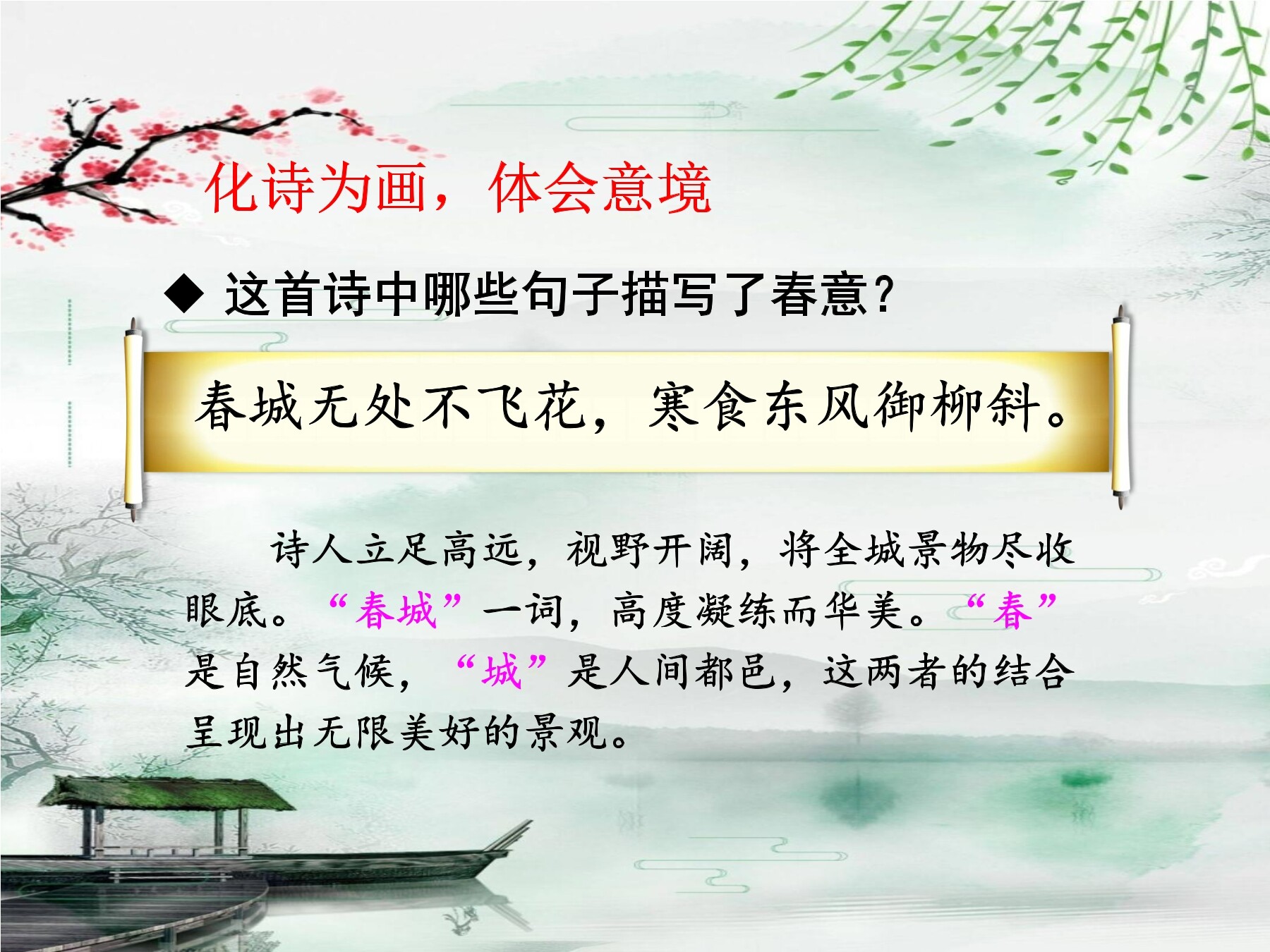 化诗为画，体会意境

◆ 这首诗中哪些句子描写了春意？

春城无处不飞花，寒食东风御柳斜。

诗人立足高远，视野开阔，将全城景物尽收眼底。“春城”一词，高度凝练而华美。“春”是自然气候，“城”是人间都邑，这两者的结合呈现出无限美好的景观。